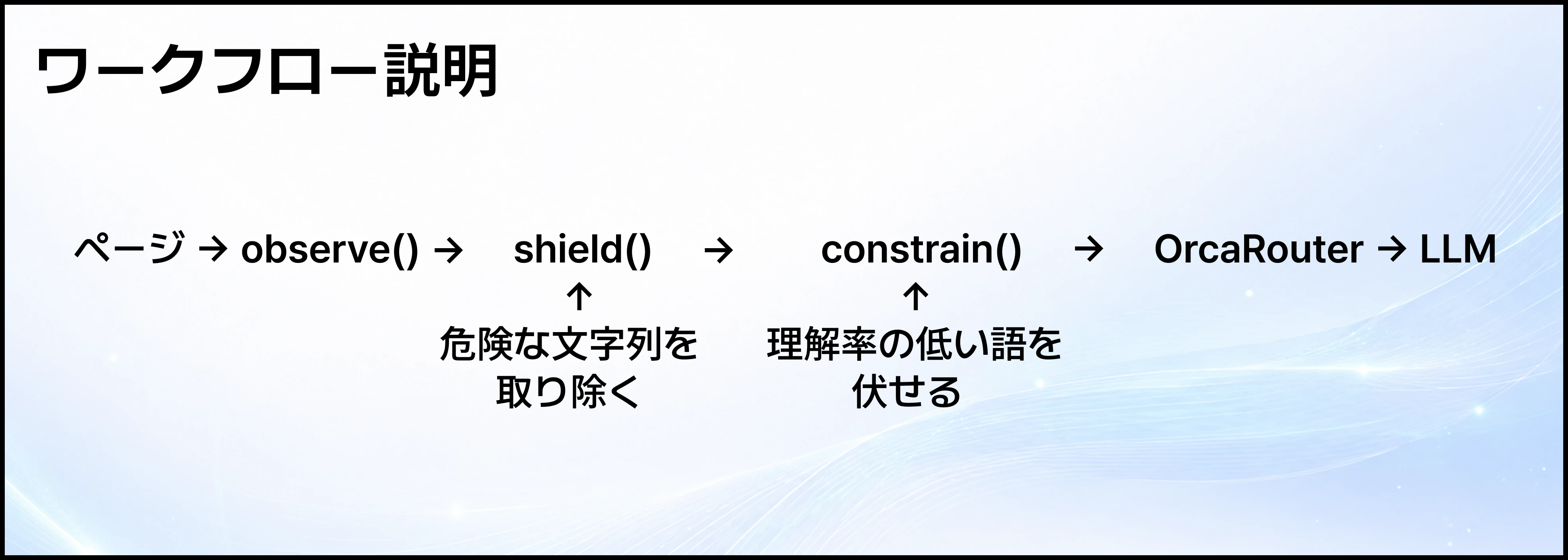 ワークフロー説明

ページ → observe() → shield() → constrain() → OrcaRouter → LLM

↑
危険な文字列を取り除く

↑
理解率の低い語を伏せる